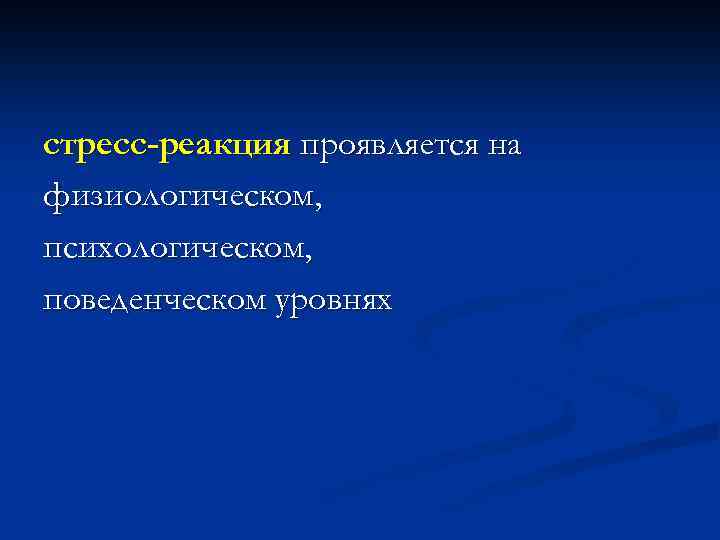 стресс-реакция проявляется на физиологическом, психологическом, поведенческом уровнях